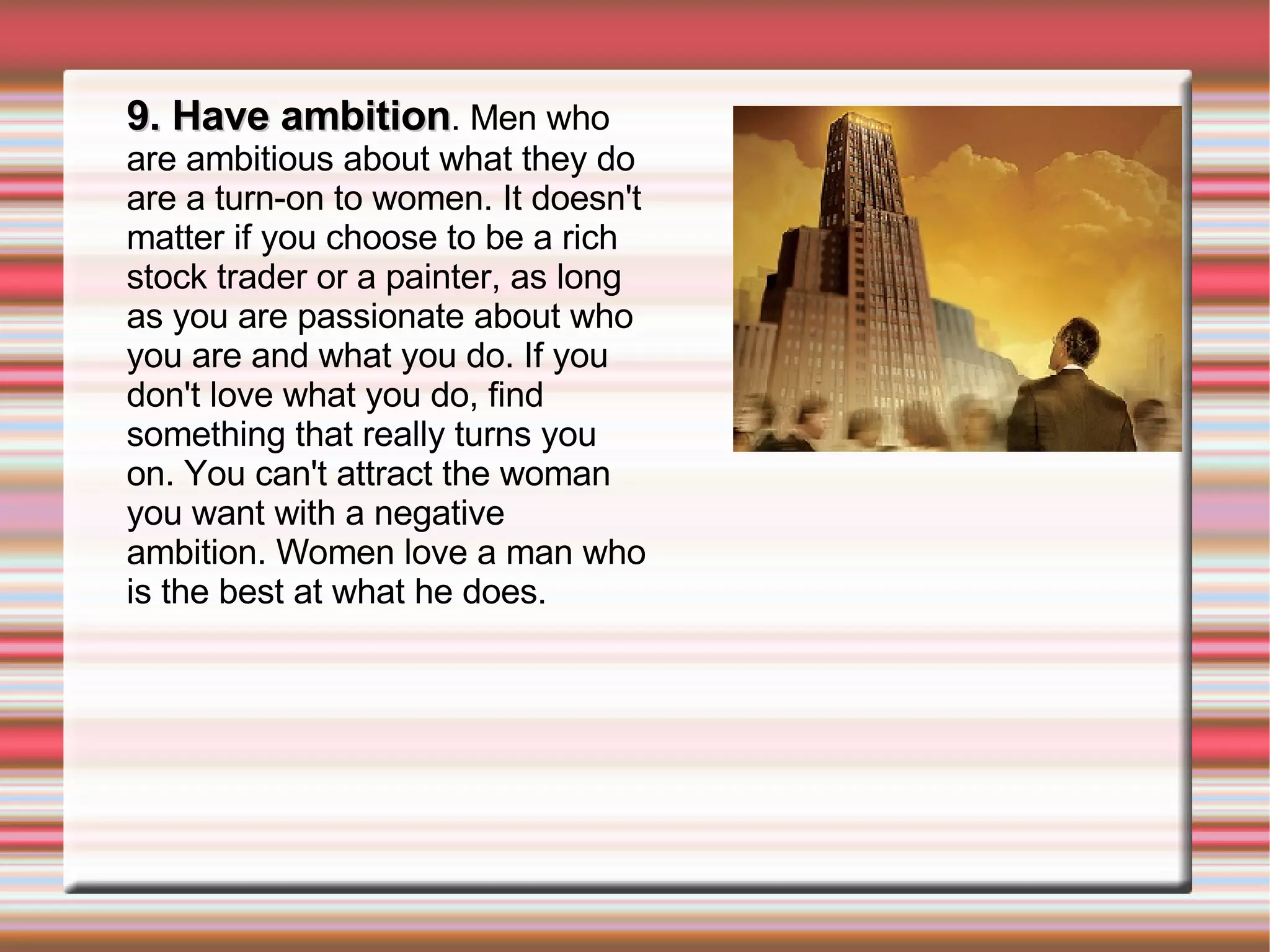 9. Have ambition. Men who are ambitious about what they do are a turn-on to women. It doesn't matter if you choose to be a rich stock trader or a painter, as long as you are passionate about who you are and what you do. If you don't love what you do, find something that really turns you on. You can't attract the woman you want with a negative ambition. Women love a man who is the best at what he does.